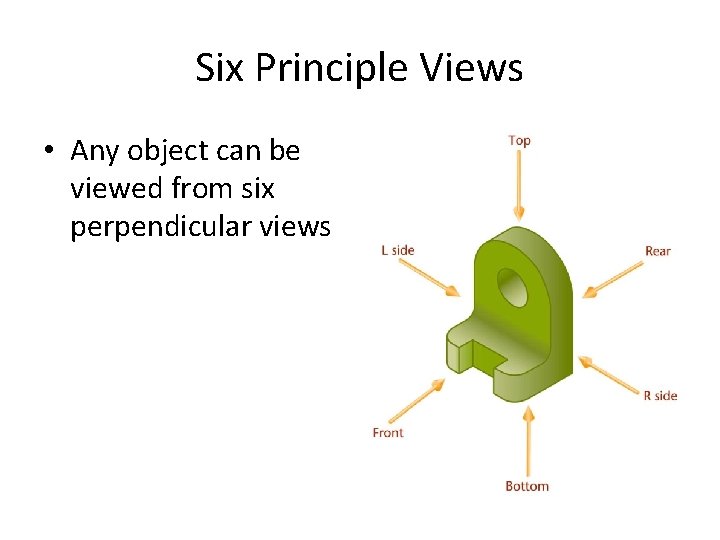 Six Principle Views

• Any object can be viewed from six perpendicular views

Top
L side
Rear
R side
Front
Bottom